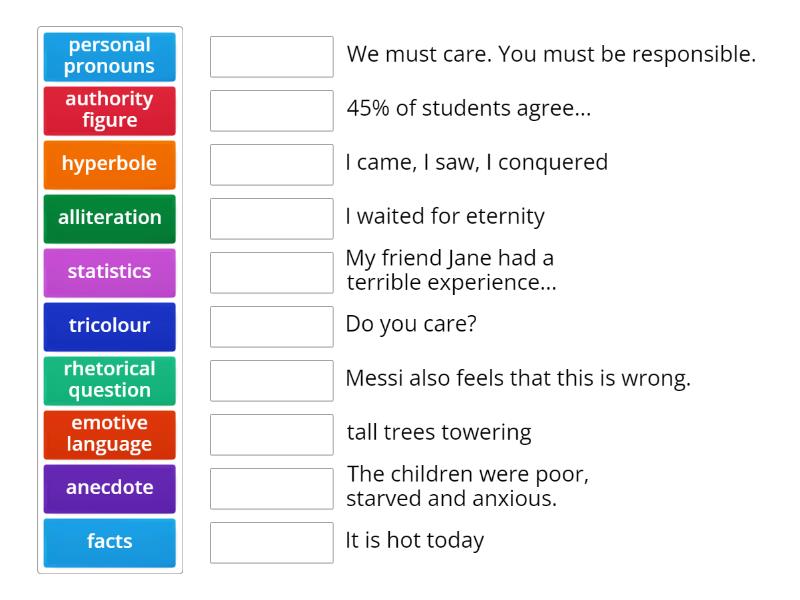 personal pronouns
authority figure
hyperbole
alliteration
statistics
tricolour
rhetorical question
emotive language
anecdote
facts

We must care. You must be responsible.
45% of students agree...
I came, I saw, I conquered
I waited for eternity
My friend Jane had a terrible experience...
Do you care?
Messi also feels that this is wrong.
tall trees towering
The children were poor, starved and anxious.
It is hot today